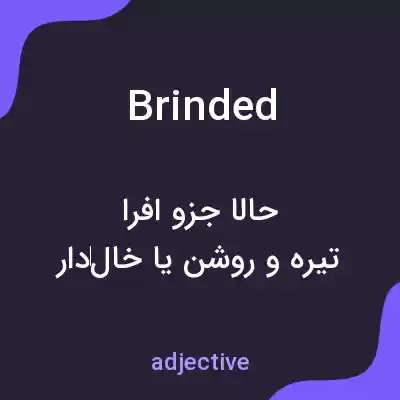 Brinded

حالا جزو افرا
تیره و روشن یا خال‌دار

adjective